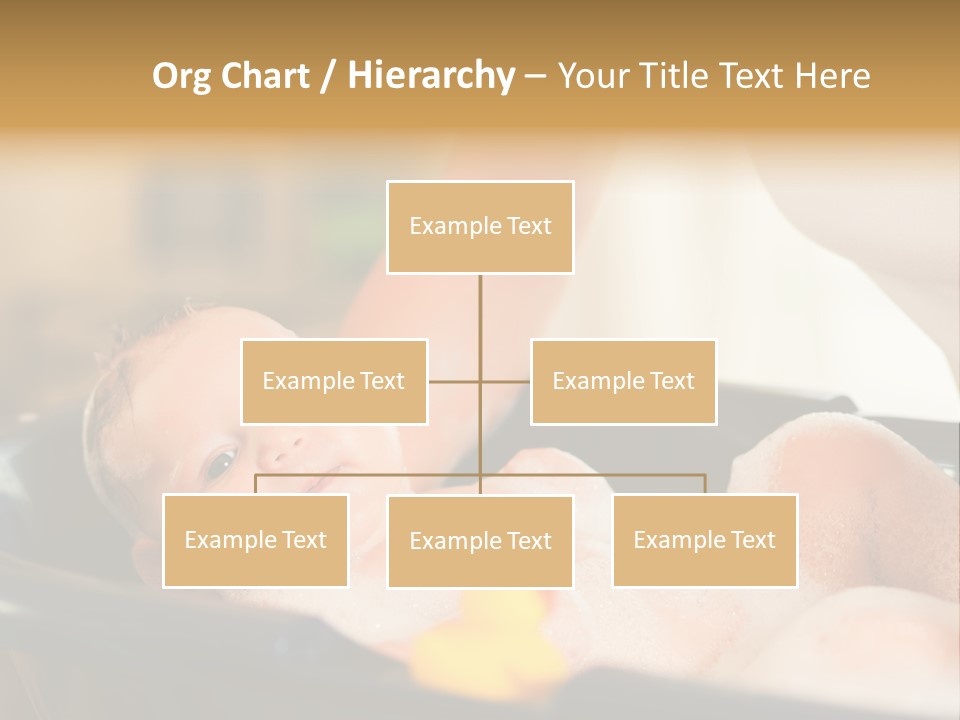 Org Chart / Hierarchy – Your Title Text Here

Example Text

Example Text

Example Text

Example Text

Example Text

Example Text